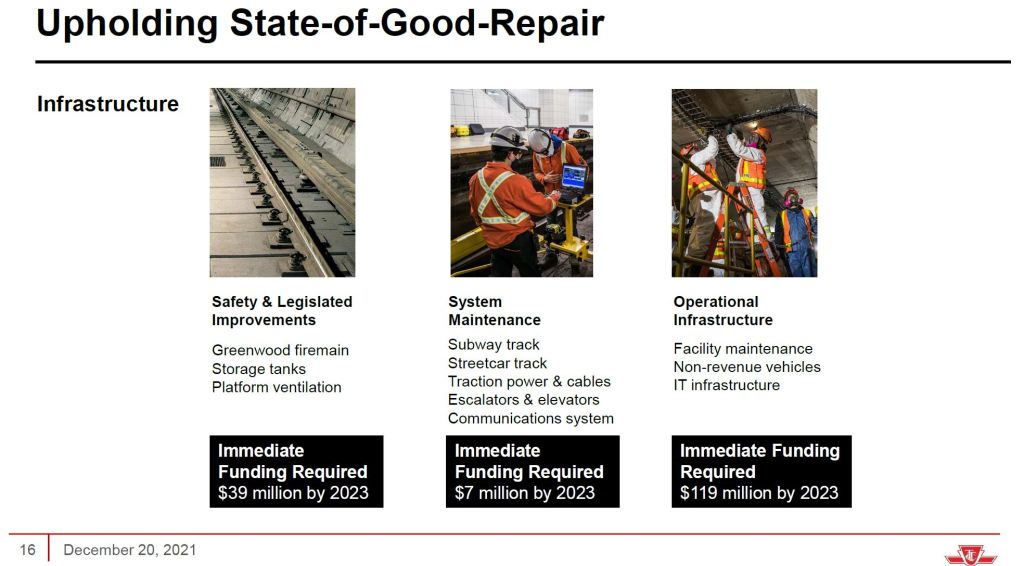 Upholding State-of-Good-Repair

Infrastructure

Safety & Legislated Improvements

Greenwood firemain
Storage tanks
Platform ventilation

Immediate Funding Required
$39 million by 2023

System Maintenance

Subway track
Streetcar track
Traction power & cables
Escalators & elevators
Communications system

Immediate Funding Required
$7 million by 2023

Operational Infrastructure

Facility maintenance
Non-revenue vehicles
IT infrastructure

Immediate Funding Required
$119 million by 2023

16 December 20, 2021